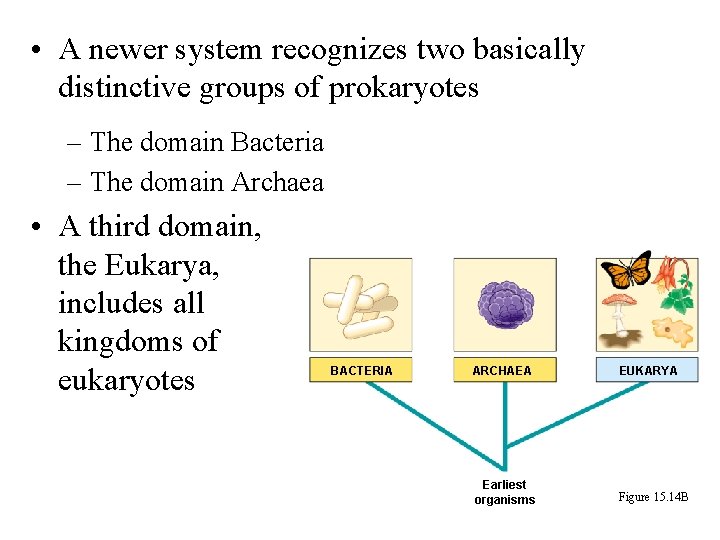 • A newer system recognizes two basically distinctive groups of prokaryotes

– The domain Bacteria

– The domain Archaea

• A third domain, the Eukarya, includes all kingdoms of eukaryotes

BACTERIA

ARCHAEA

EUKARYA

Earliest organisms

Figure 15.14B